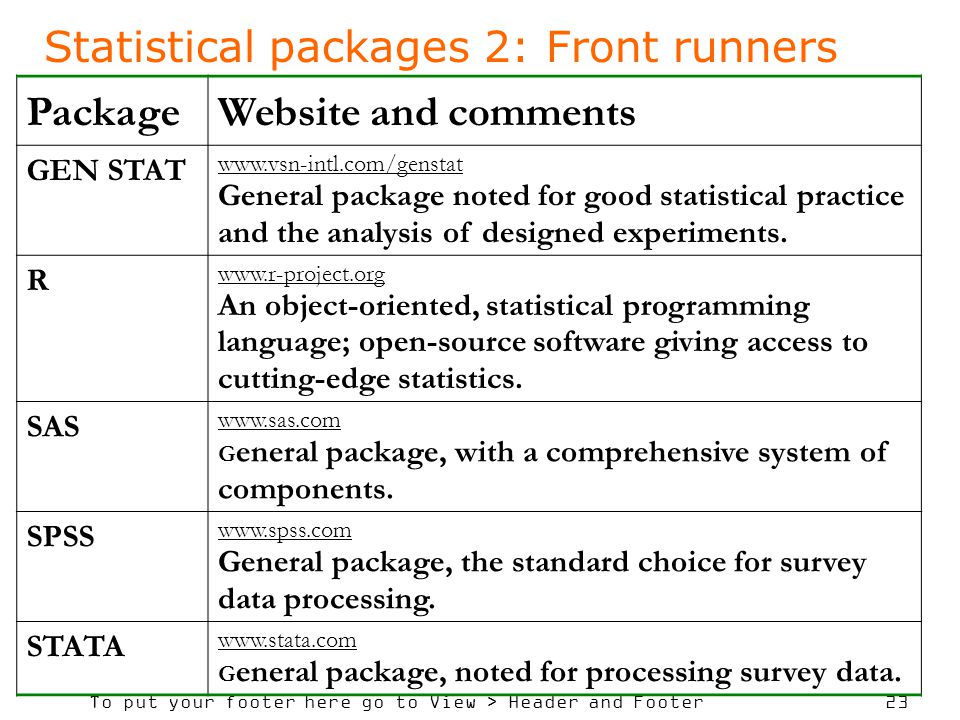 Statistical packages 2: Front runners

| Package | Website and comments |
|---|---|
| GEN STAT | www.vsn-intl.com/genstat General package noted for good statistical practice and the analysis of designed experiments. |
| R | www.r-project.org An object-oriented, statistical programming language; open-source software giving access to cutting-edge statistics. |
| SAS | www.sas.com General package, with a comprehensive system of components. |
| SPSS | www.spss.com General package, the standard choice for survey data processing. |
| STATA | www.stata.com General package, noted for processing survey data. |

To put your footer here go to View > Header and Footer 23